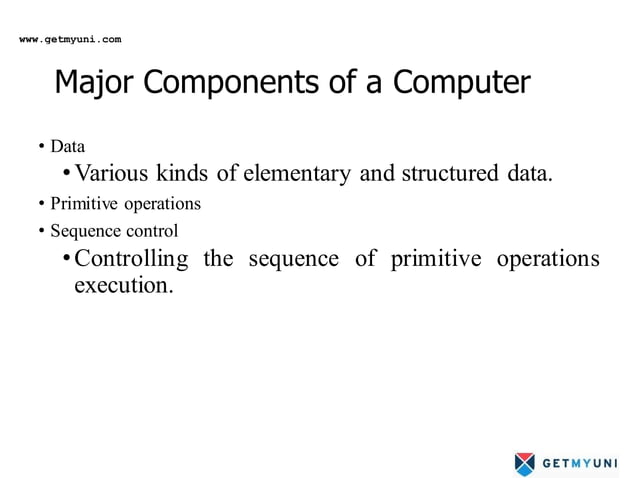 www.getmyuni.com

Major Components of a Computer

• Data
 • Various kinds of elementary and structured data.
• Primitive operations
• Sequence control
 • Controlling the sequence of primitive operations execution.

GETMYUNI